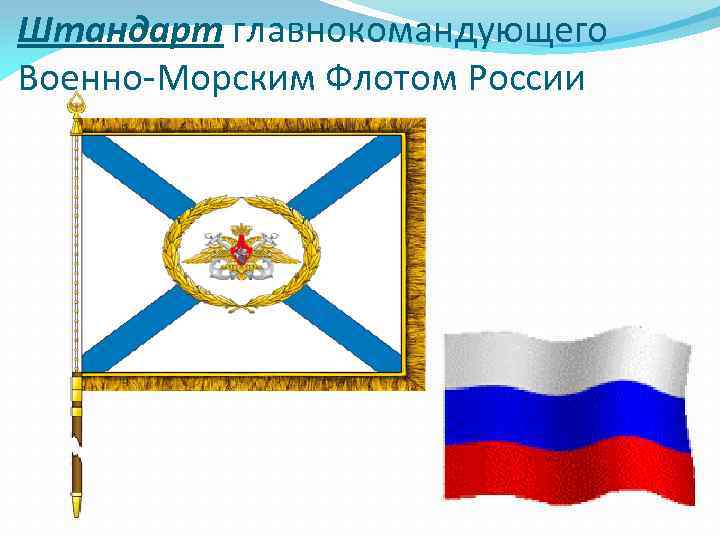 Штандарт главнокомандующего Военно-Морским Флотом России